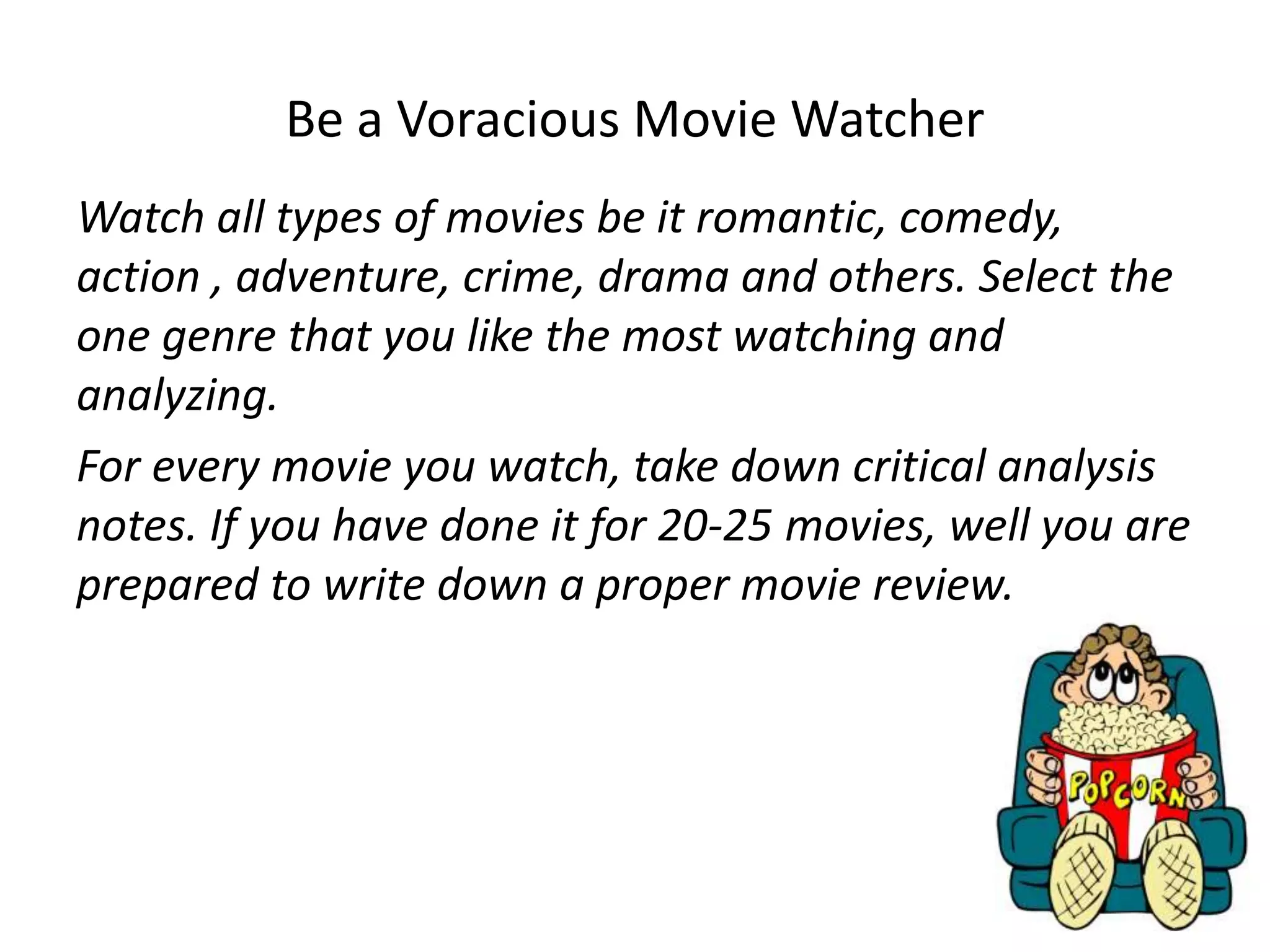 Be a Voracious Movie Watcher

Watch all types of movies be it romantic, comedy, action , adventure, crime, drama and others. Select the one genre that you like the most watching and analyzing.

For every movie you watch, take down critical analysis notes. If you have done it for 20-25 movies, well you are prepared to write down a proper movie review.

POPCORN